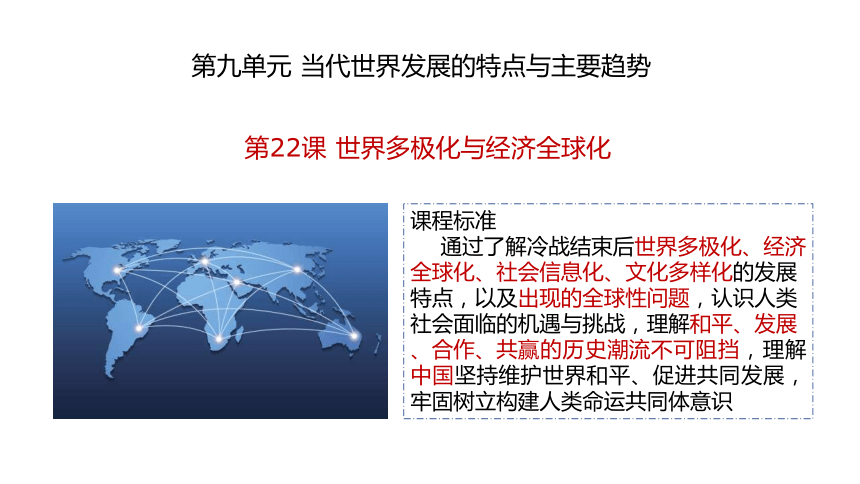 第九单元 当代世界发展的特点与主要趋势

第22课 世界多极化与经济全球化

课程标准

通过了解冷战结束后世界多极化、经济全球化、社会信息化、文化多样化的发展特点，以及出现的全球性问题，认识人类社会面临的机遇与挑战，理解和平、发展、合作、共赢的历史潮流不可阻挡，理解中国坚持维护世界和平、促进共同发展，牢固树立构建人类命运共同体意识